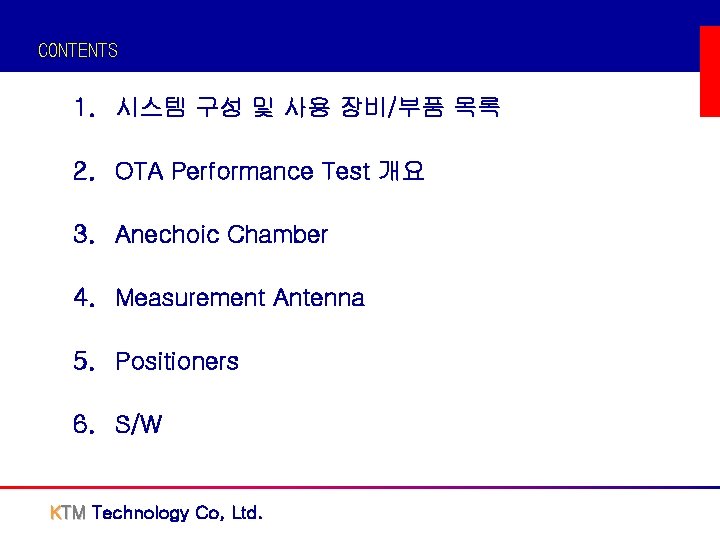 CONTENTS

1. 시스템 구성 및 사용 장비/부품 목록

2. OTA Performance Test 개요

3. Anechoic Chamber

4. Measurement Antenna

5. Positioners

6. S/W

KTM Technology Co, Ltd.